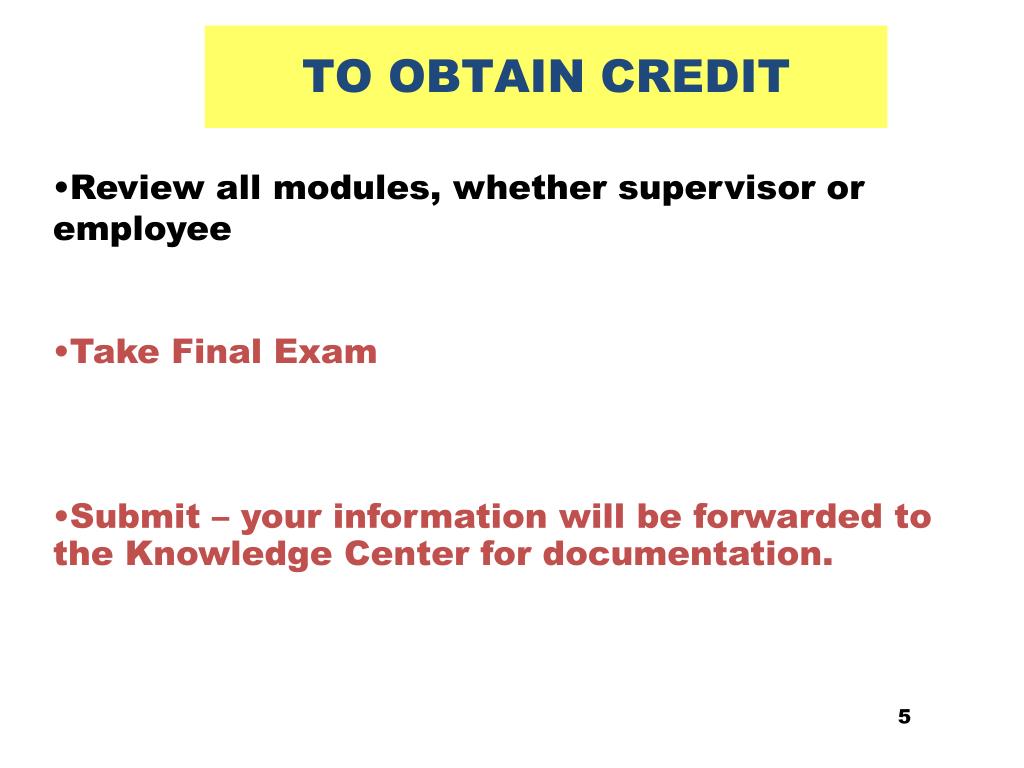 TO OBTAIN CREDIT

•Review all modules, whether supervisor or employee

•Take Final Exam

•Submit – your information will be forwarded to the Knowledge Center for documentation.

5